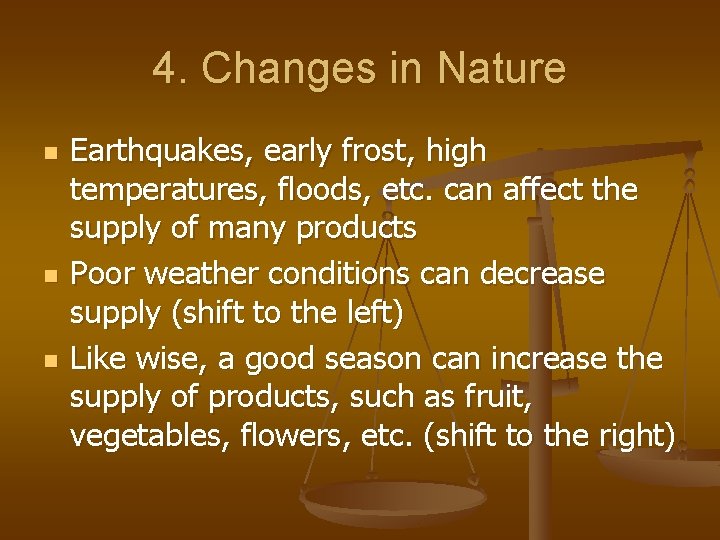 4. Changes in Nature

- Earthquakes, early frost, high temperatures, floods, etc. can affect the supply of many products
- Poor weather conditions can decrease supply (shift to the left)
- Like wise, a good season can increase the supply of products, such as fruit, vegetables, flowers, etc. (shift to the right)